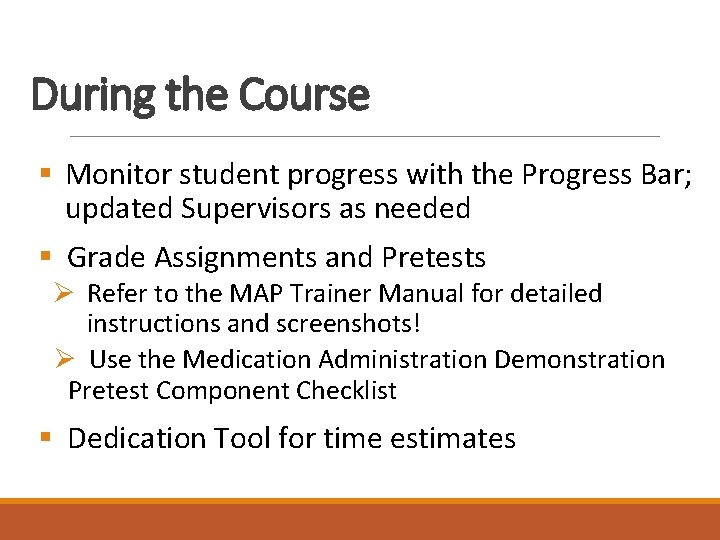 During the Course

▪ Monitor student progress with the Progress Bar; updated Supervisors as needed

▪ Grade Assignments and Pretests

➢ Refer to the MAP Trainer Manual for detailed instructions and screenshots!

➢ Use the Medication Administration Demonstration Pretest Component Checklist

▪ Dedication Tool for time estimates